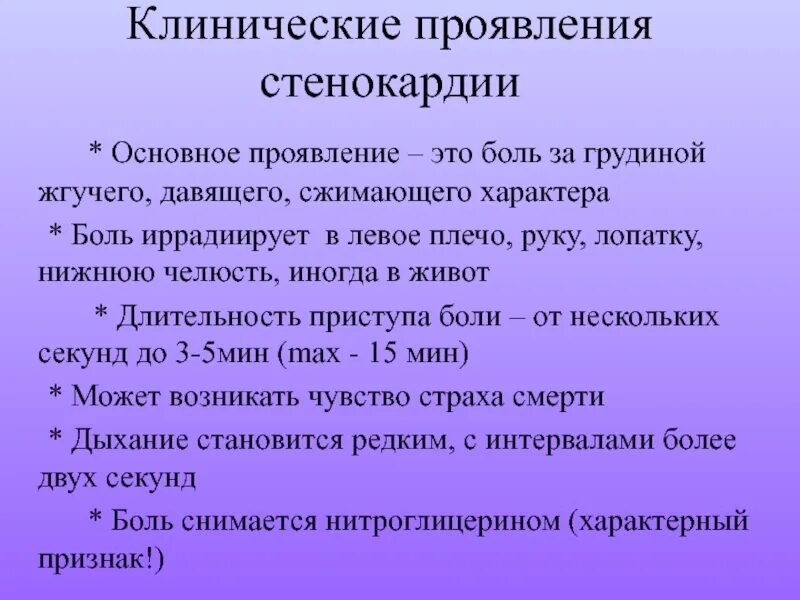 Клинические проявления стенокардии

* Основное проявление – это боль за грудиной жгучего, давящего, сжимающего характера

* Боль иррадиирует в левое плечо, руку, лопатку, нижнюю челюсть, иногда в живот

* Длительность приступа боли – от нескольких секунд до 3-5мин (max - 15 мин)

* Может возникать чувство страха смерти

* Дыхание становится редким, с интервалами более двух секунд

* Боль снимается нитроглицерином (характерный признак!)